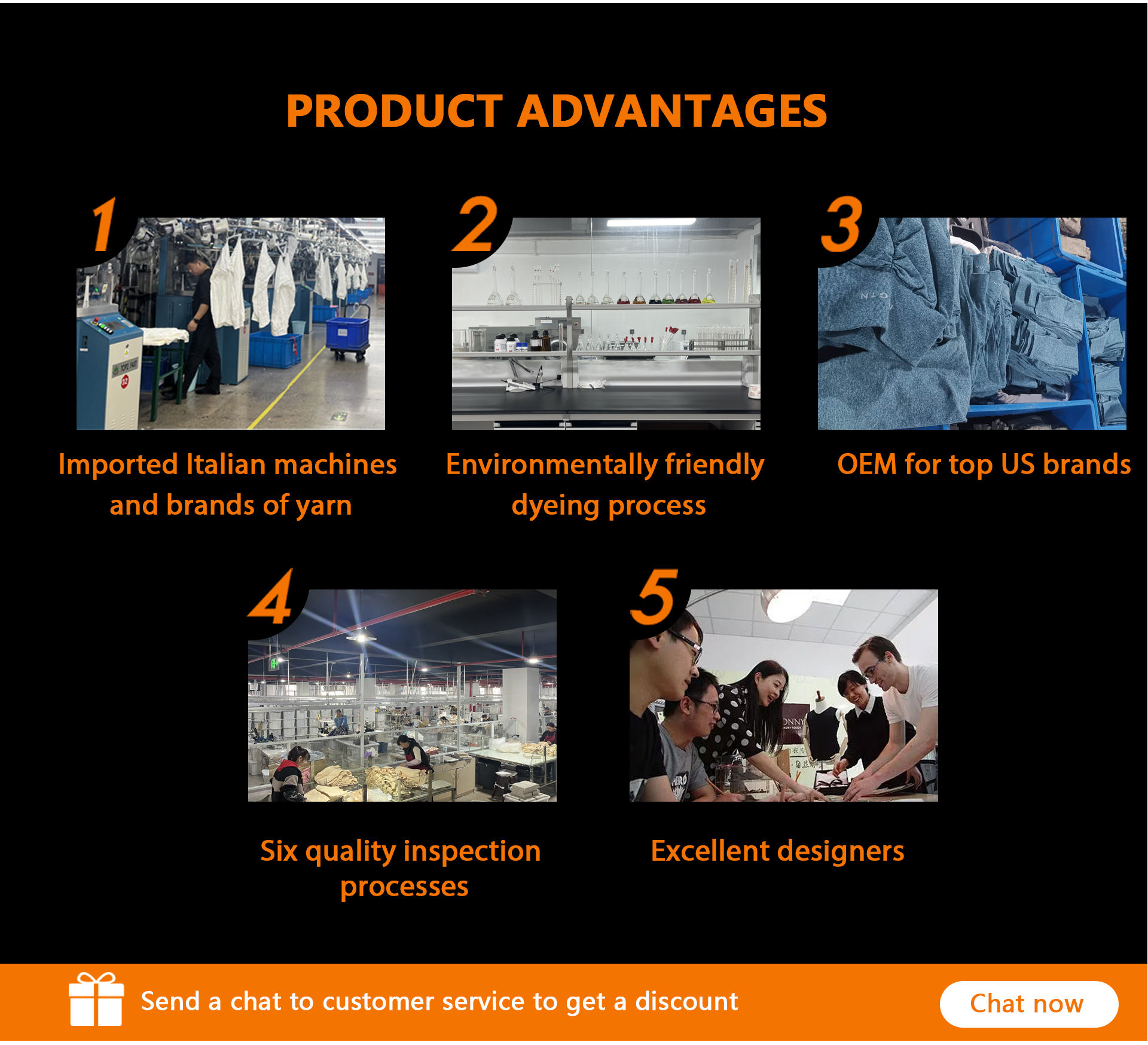 PRODUCT ADVANTAGES

1

Imported Italian machines and brands of yarn

2

Environmentally friendly dyeing process

3

OEM for top US brands

4

Six quality inspection processes

5

Excellent designers

Send a chat to customer service to get a discount

Chat now